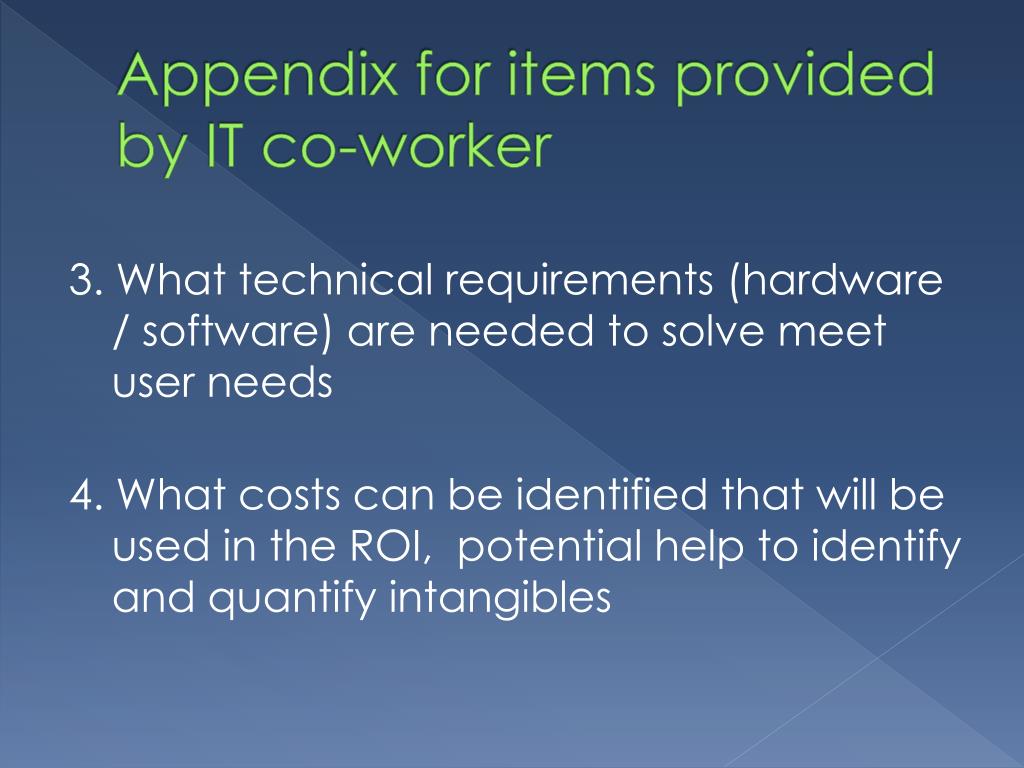 Appendix for items provided by IT co-worker

3. What technical requirements (hardware / software) are needed to solve meet user needs

4. What costs can be identified that will be used in the ROI,  potential help to identify and quantify intangibles